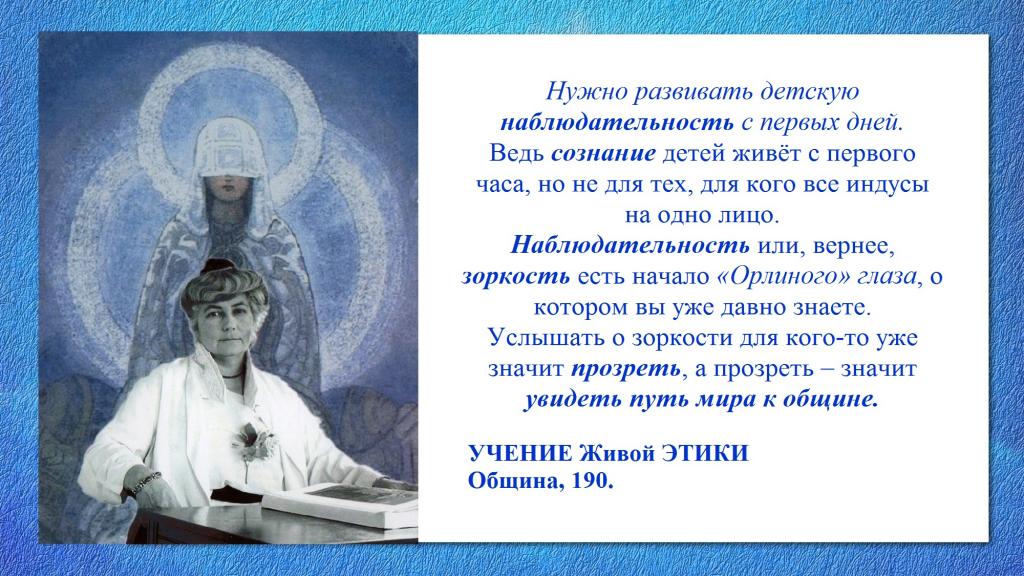 Нужно развивать детскую наблюдательность с первых дней. Ведь сознание детей живёт с первого часа, но не для тех, для кого все индусы на одно лицо. Наблюдательность или, вернее, зоркость есть начало «Орлиного» глаза, о котором вы уже давно знаете. Услышать о зоркости для кого-то уже значит прозреть, а прозреть – значит увидеть путь мира к общине.

УЧЕНИЕ Живой ЭТИКИ
Община, 190.